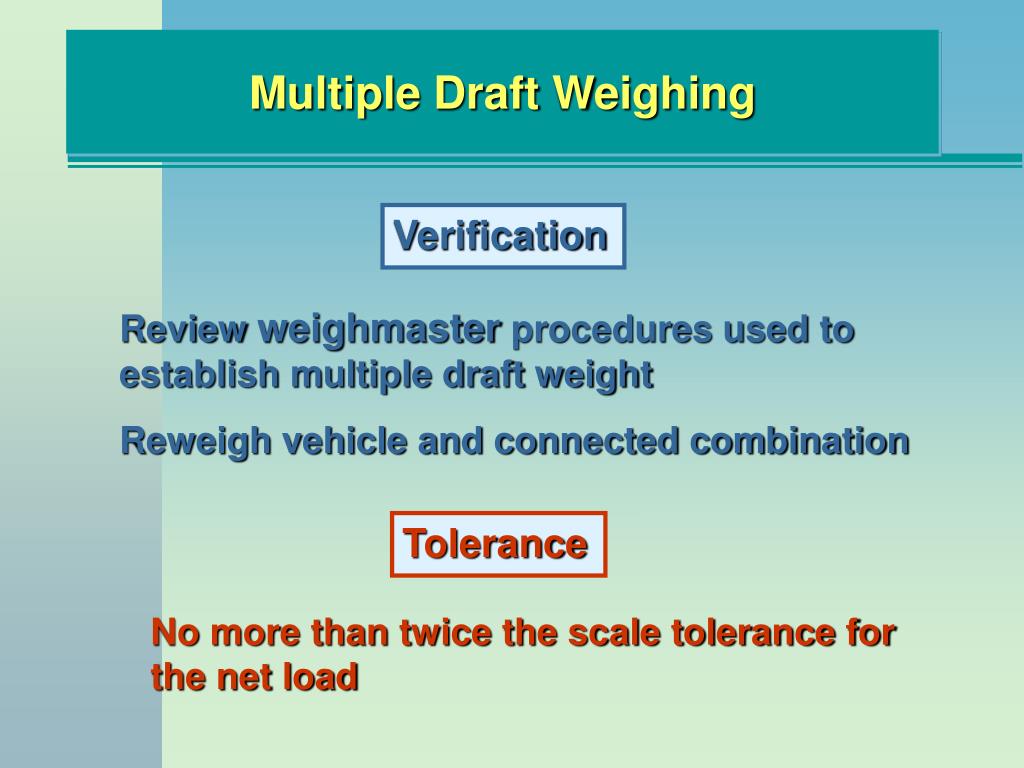 Multiple Draft Weighing

Verification

Review weighmaster procedures used to establish multiple draft weight

Reweigh vehicle and connected combination

Tolerance

No more than twice the scale tolerance for the net load